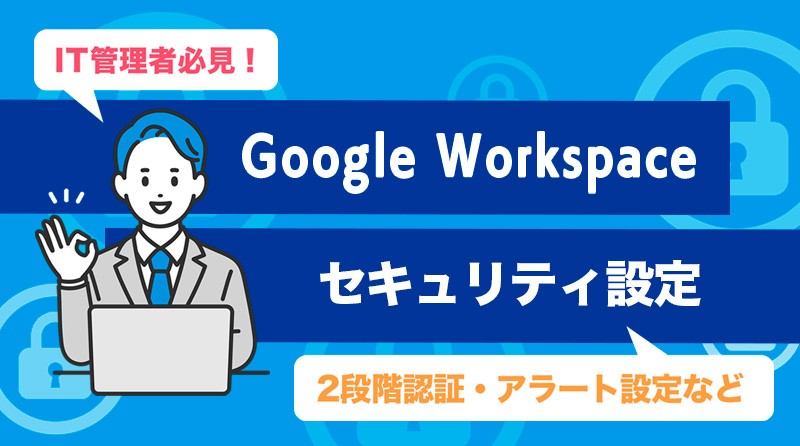 IT管理者必見！

Google Workspace

セキュリティ設定

2段階認証・アラート設定など